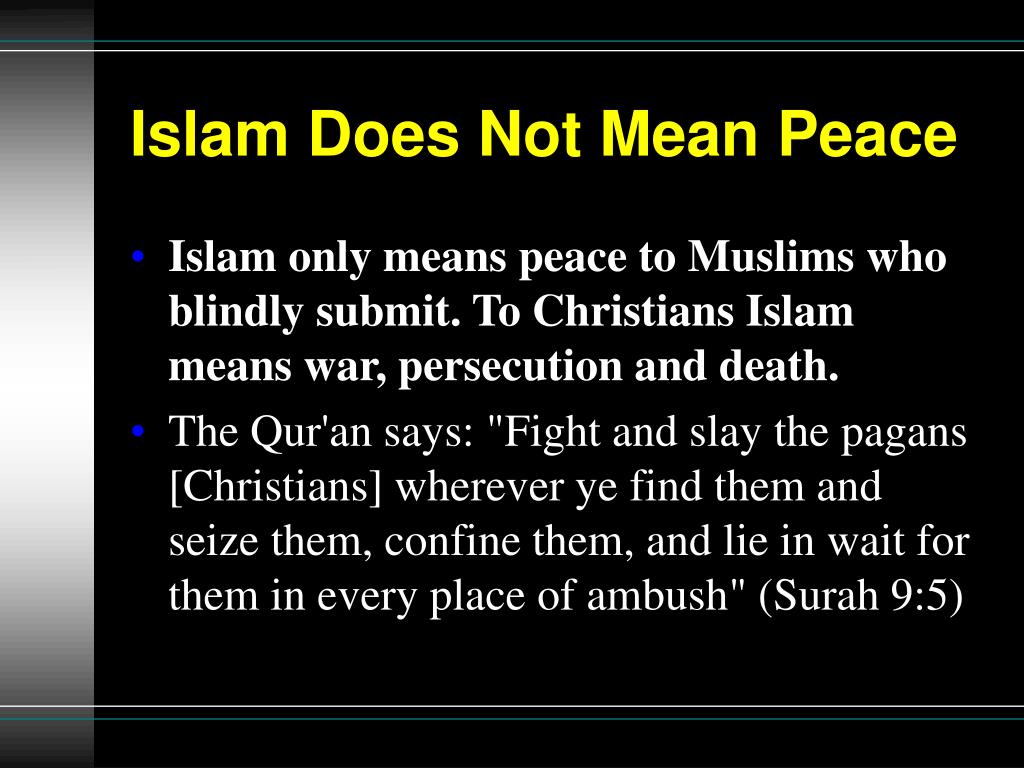 Islam Does Not Mean Peace

• Islam only means peace to Muslims who blindly submit. To Christians Islam means war, persecution and death.
• The Qur'an says: "Fight and slay the pagans [Christians] wherever ye find them and seize them, confine them, and lie in wait for them in every place of ambush" (Surah 9:5)